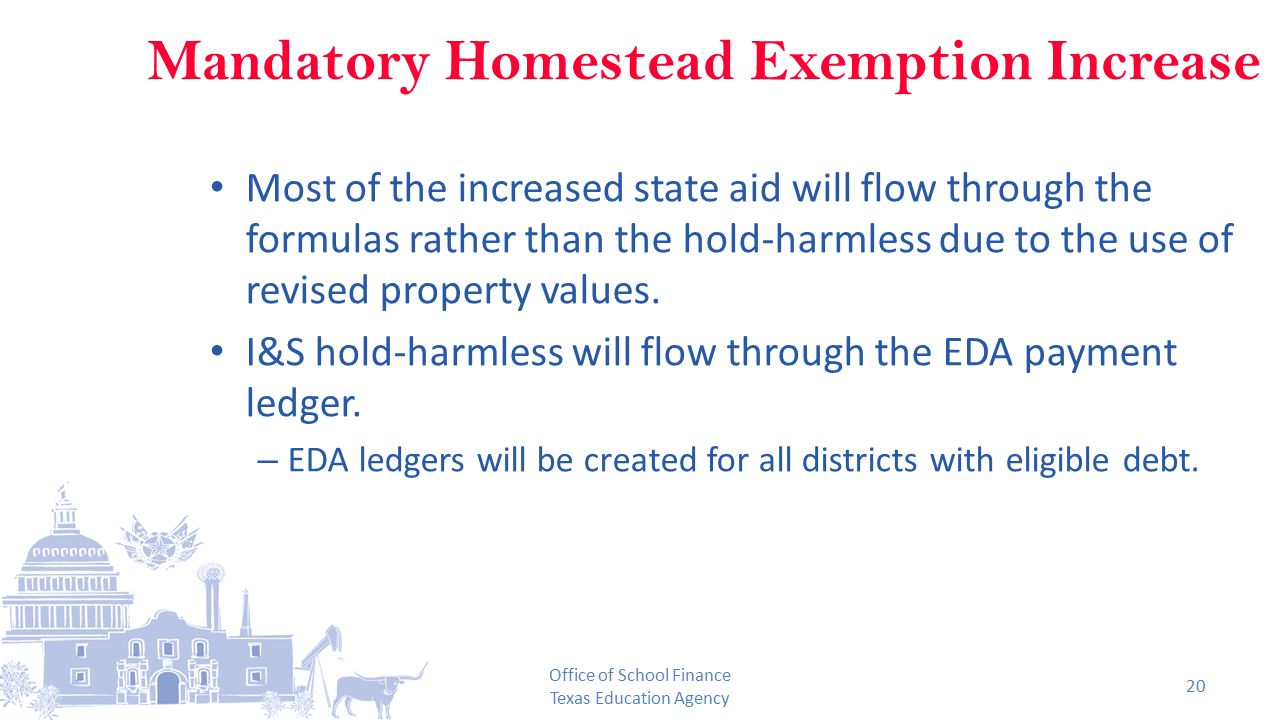 Mandatory Homestead Exemption Increase

• Most of the increased state aid will flow through the formulas rather than the hold-harmless due to the use of revised property values.

• I&S hold-harmless will flow through the EDA payment ledger.

– EDA ledgers will be created for all districts with eligible debt.

Office of School Finance
Texas Education Agency

20